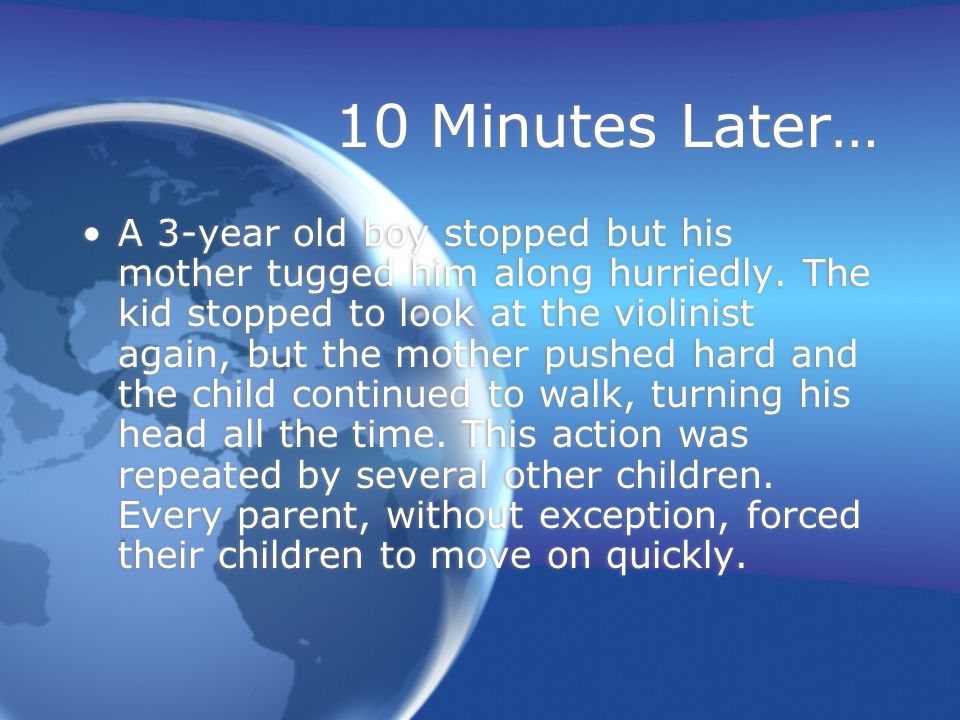 10 Minutes Later…

• A 3-year old boy stopped but his mother tugged him along hurriedly. The kid stopped to look at the violinist again, but the mother pushed hard and the child continued to walk, turning his head all the time. This action was repeated by several other children. Every parent, without exception, forced their children to move on quickly.